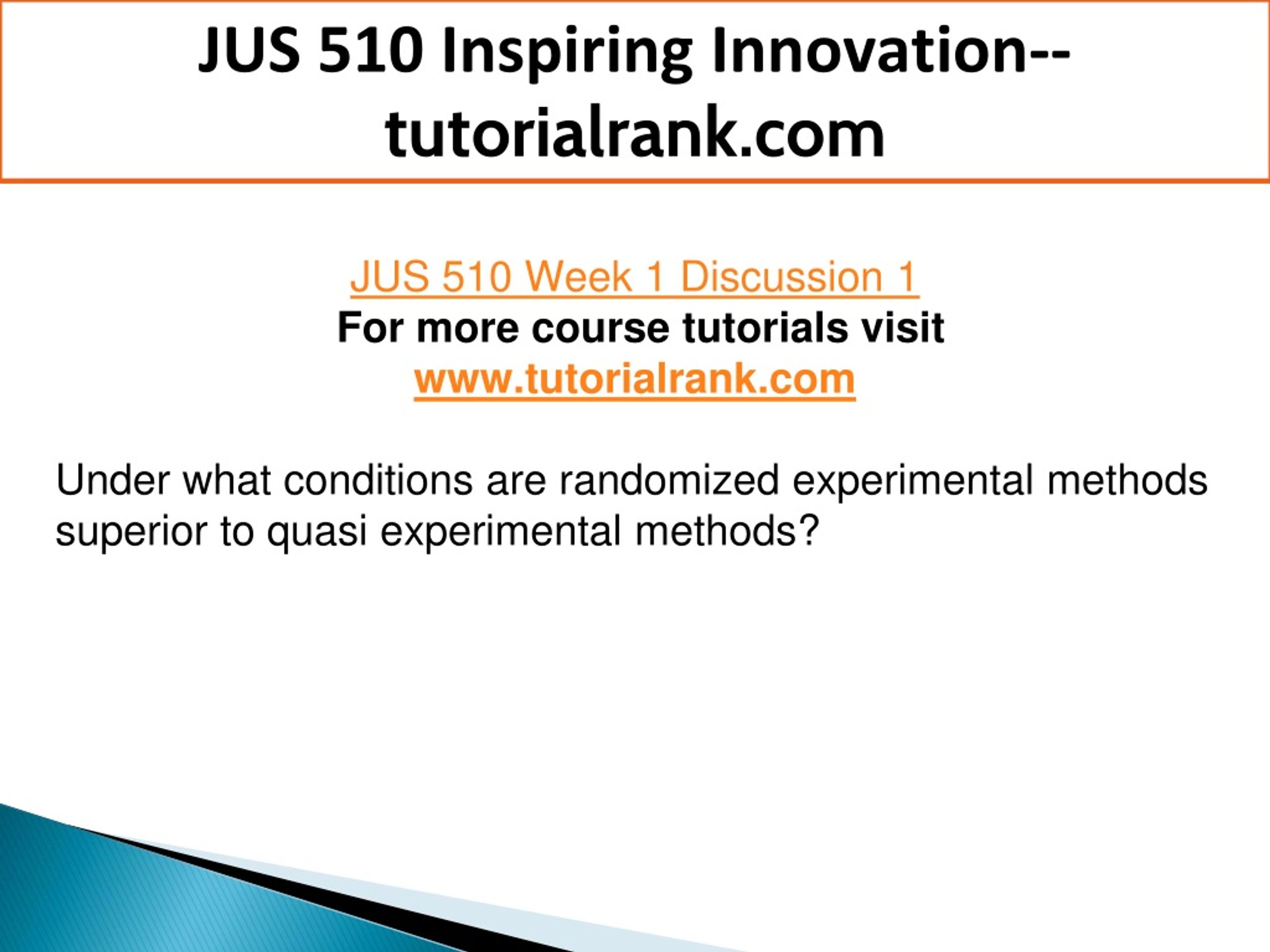 JUS 510 Inspiring Innovation--tutorialrank.com

JUS 510 Week 1 Discussion 1
For more course tutorials visit
www.tutorialrank.com

Under what conditions are randomized experimental methods superior to quasi experimental methods?